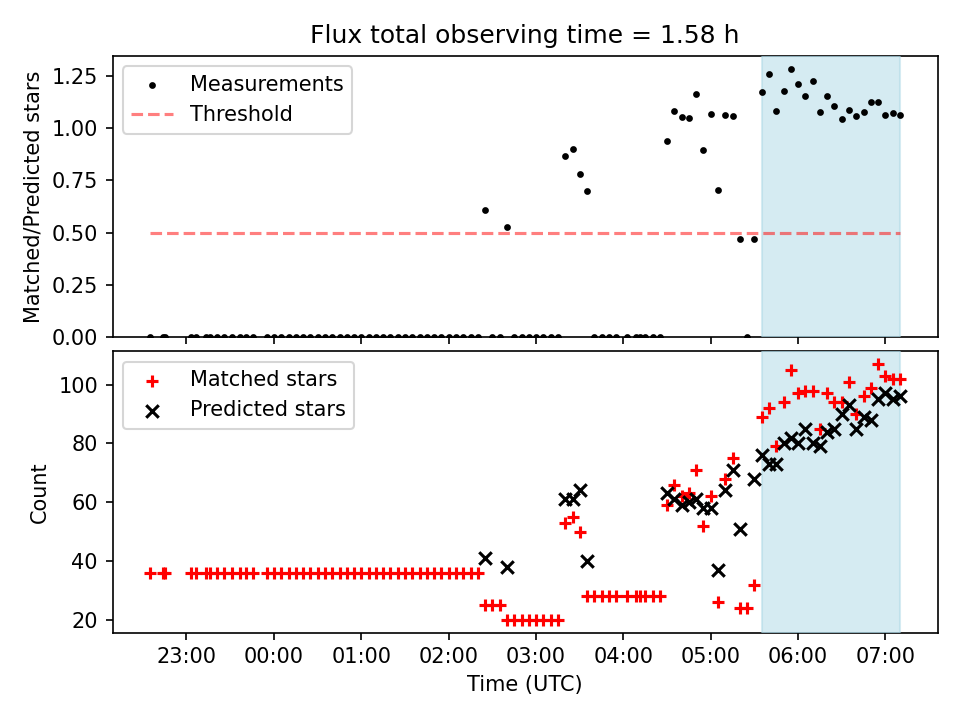 Flux total observing time = 1.58 h

Measurements
Threshold

Matched/Predicted stars

1.25
1.00
0.75
0.50
0.25
0.00

Matched stars
Predicted stars

Count

100
80
60
40
20

23:00
00:00
01:00
02:00
03:00
04:00
05:00
06:00
07:00

Time (UTC)